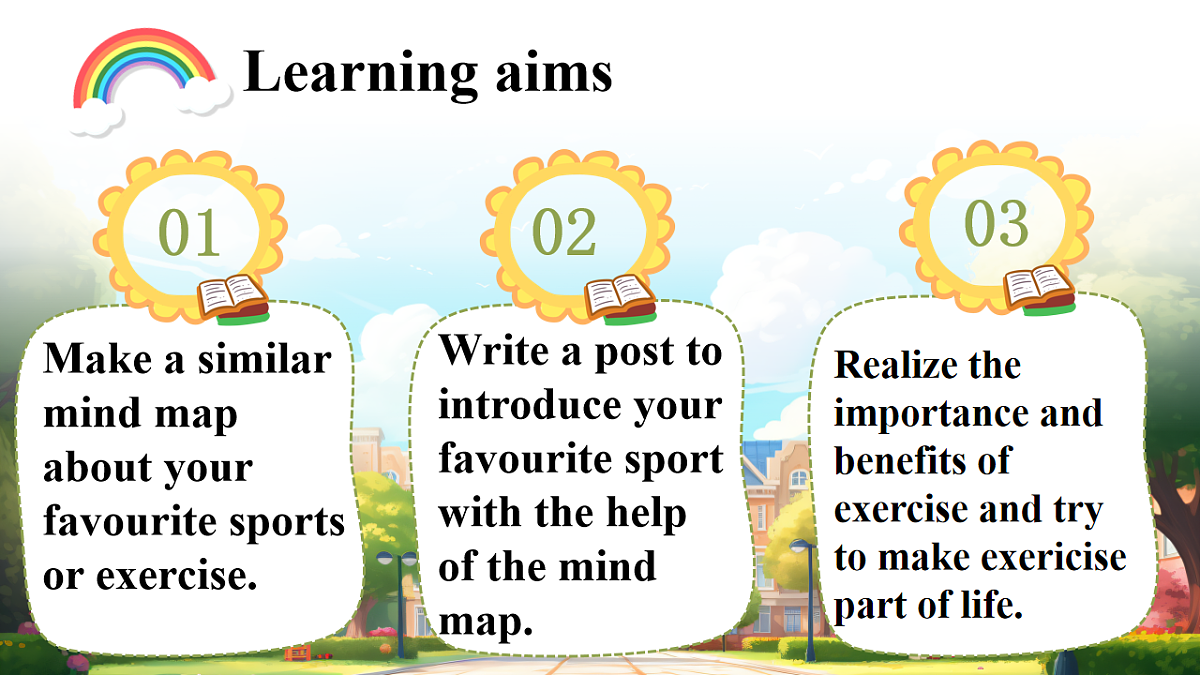 Learning aims

01

Make a similar mind map about your favourite sports or exercise.

02

Write a post to introduce your favourite sport with the help of the mind map.

03

Realize the importance and benefits of exercise and try to make exericise part of life.